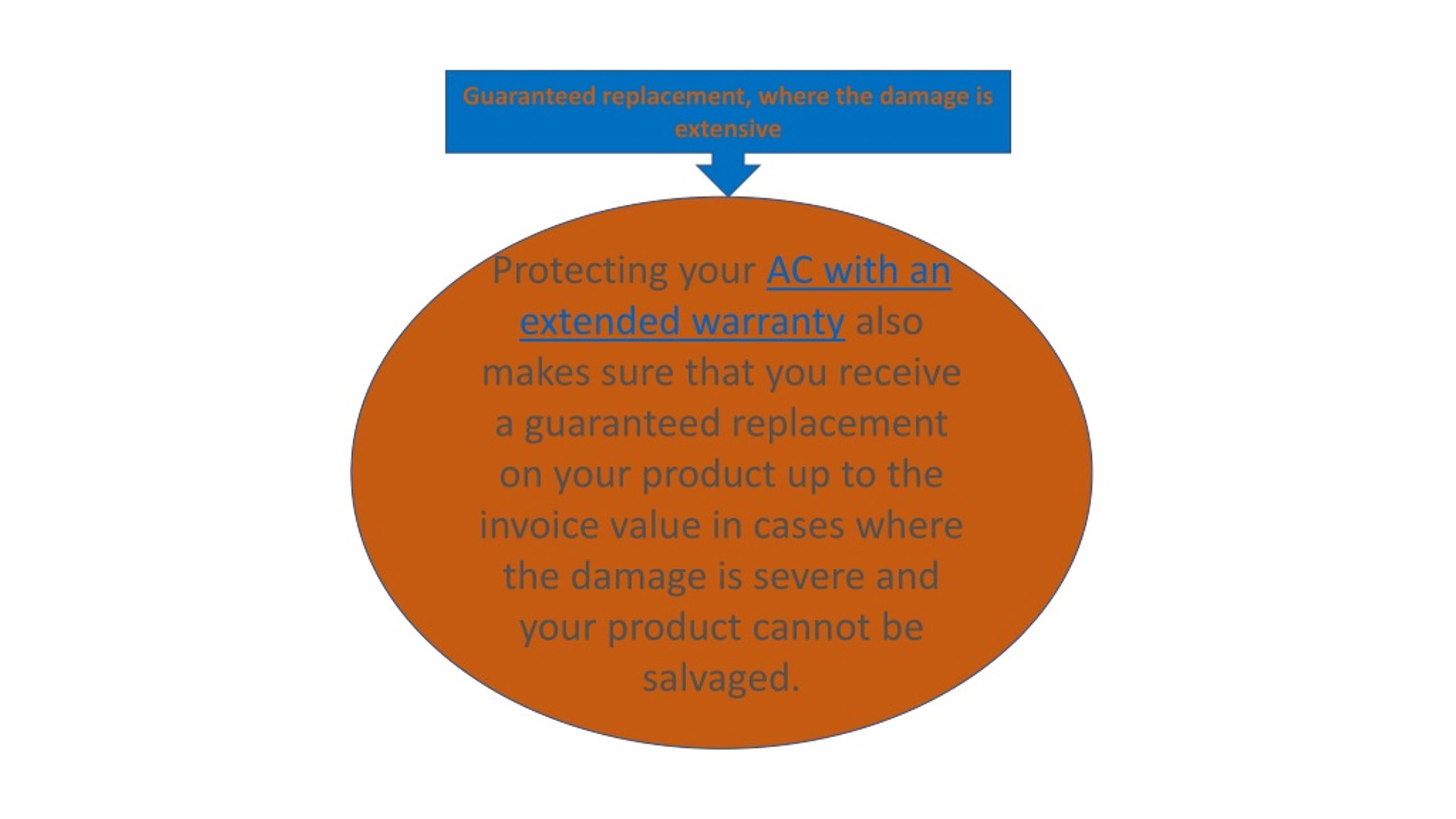 Guaranteed replacement, where the damage is extensive

Protecting your AC with an extended warranty also makes sure that you receive a guaranteed replacement on your product up to the invoice value in cases where the damage is severe and your product cannot be salvaged.